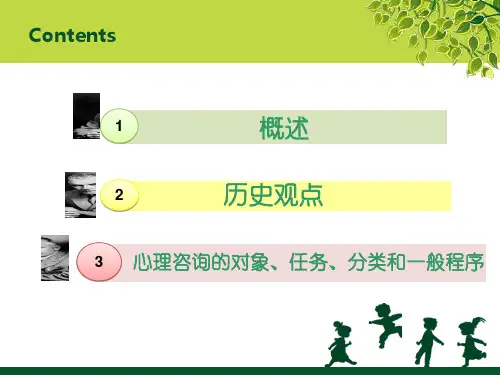 Contents

1 概述

2 历史观点

3 心理咨询的对象、任务、分类和一般程序